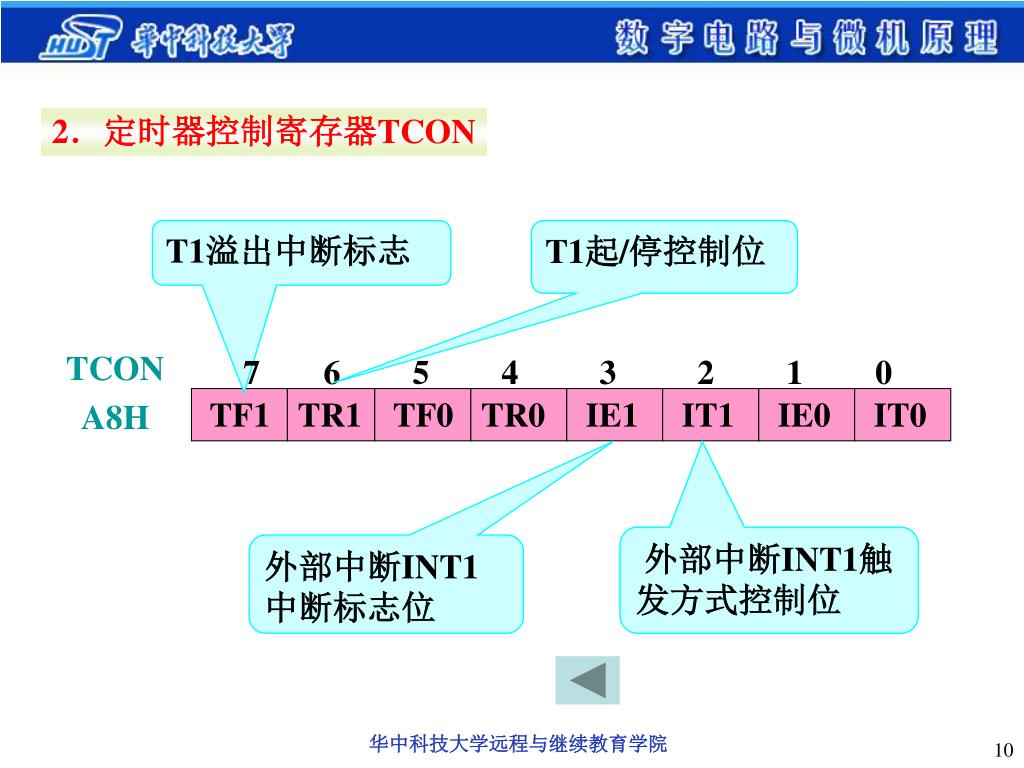 HUST 华中科技大学

数字电路与微机原理

2．定时器控制寄存器TCON

T1溢出中断标志

T1起/停控制位

TCON
A8H

| 7 | 6 | 5 | 4 | 3 | 2 | 1 | 0 |
|---|---|---|---|---|---|---|---|
| TF1 | TR1 | TF0 | TR0 | IE1 | IT1 | IE0 | IT0 |

外部中断INT1中断标志位

外部中断INT1触发方式控制位

华中科技大学远程与继续教育学院

10